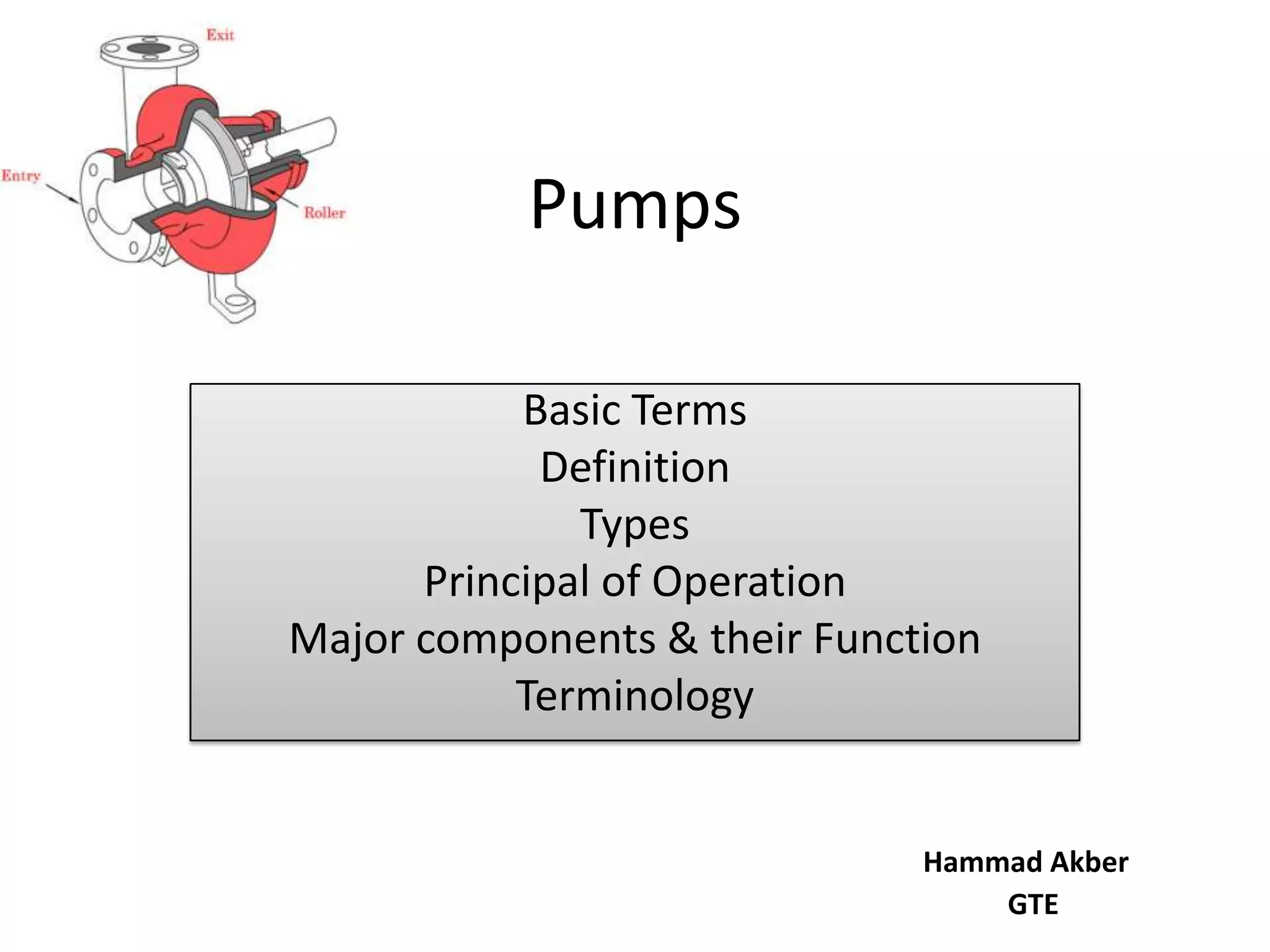 Exit

Entry

Roller

Pumps

Basic Terms
Definition
Types
Principal of Operation
Major components & their Function
Terminology

Hammad Akber
GTE